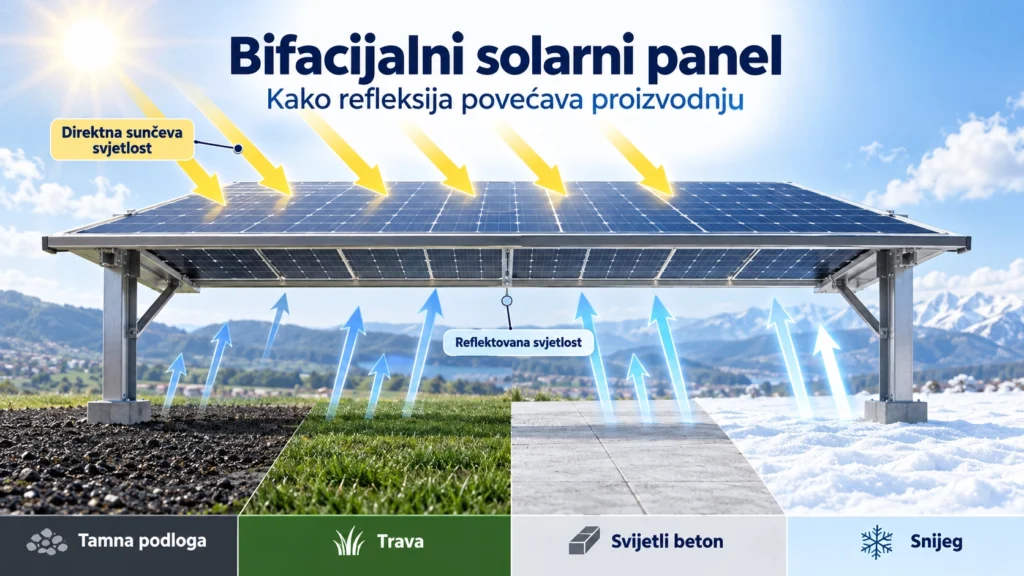 Bifacijalni solarni panel

Kako refleksija povećava proizvodnju

Direktna sunčeva svjetlost

Reflektovana svjetlost

Tamna podloga

Trava

Svijetli beton

Snijeg